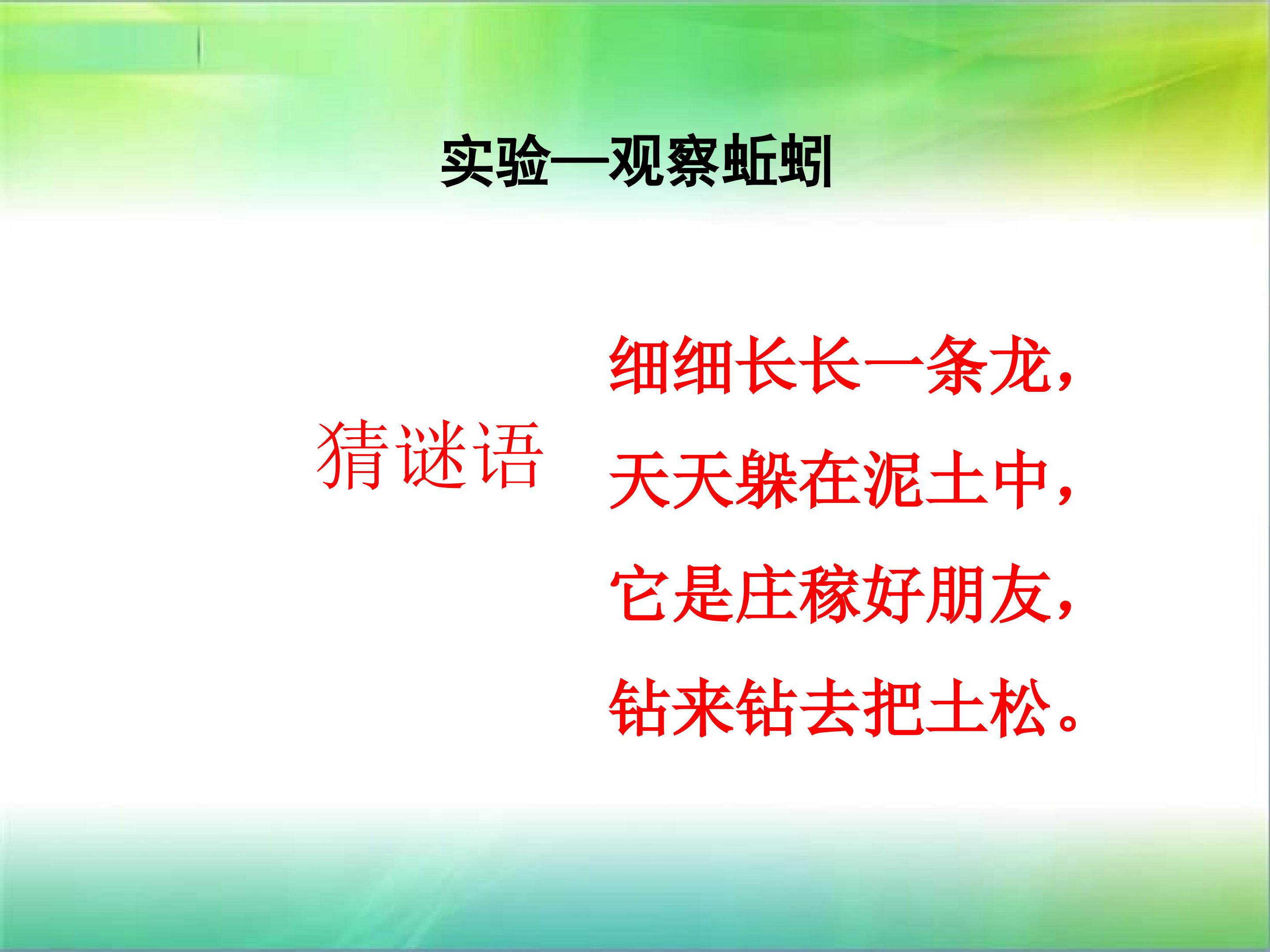 实验—观察蚯蚓

猜谜语

细细长长一条龙，
天天躲在泥土中，
它是庄稼好朋友，
钻来钻去把土松。